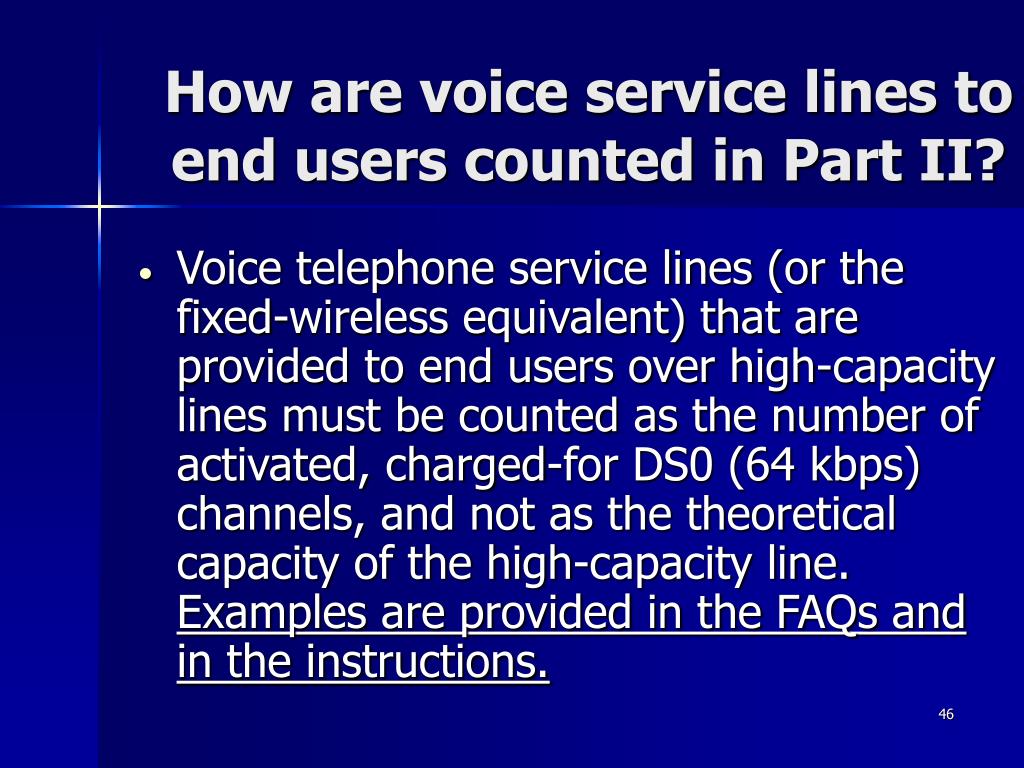 How are voice service lines to end users counted in Part II?

• Voice telephone service lines (or the fixed-wireless equivalent) that are provided to end users over high-capacity lines must be counted as the number of activated, charged-for DS0 (64 kbps) channels, and not as the theoretical capacity of the high-capacity line. Examples are provided in the FAQs and in the instructions.

46